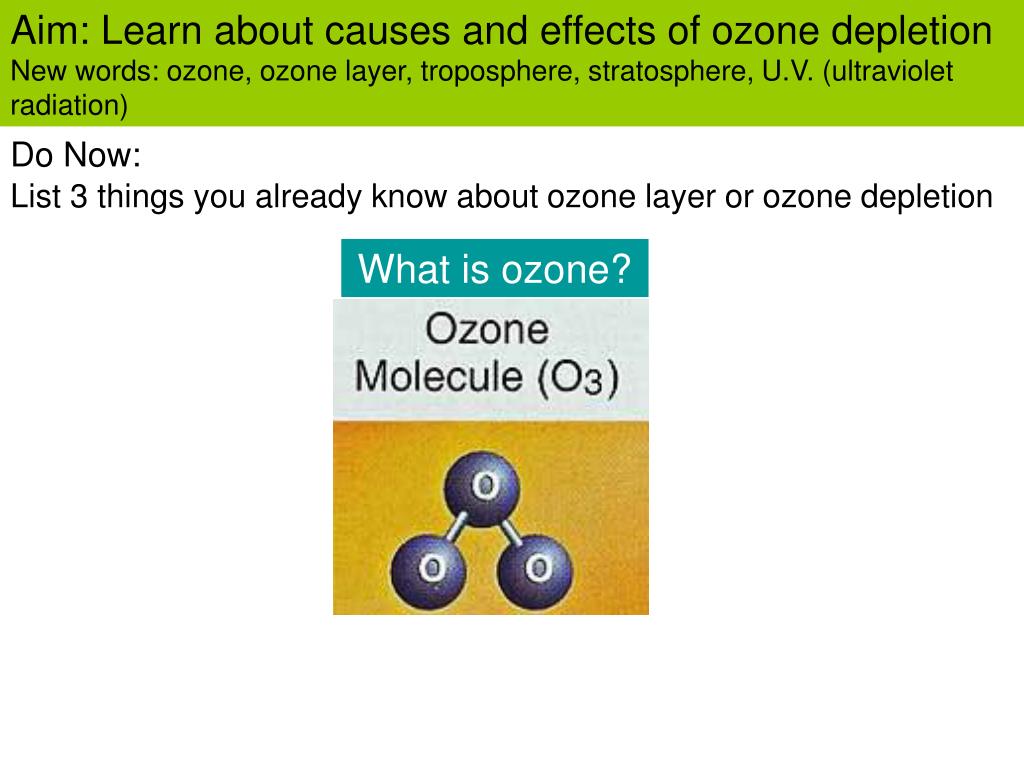 Aim: Learn about causes and effects of ozone depletion
New words: ozone, ozone layer, troposphere, stratosphere, U.V. (ultraviolet radiation)

Do Now:
List 3 things you already know about ozone layer or ozone depletion

What is ozone?

Ozone Molecule ($O_3$)

O
O
O